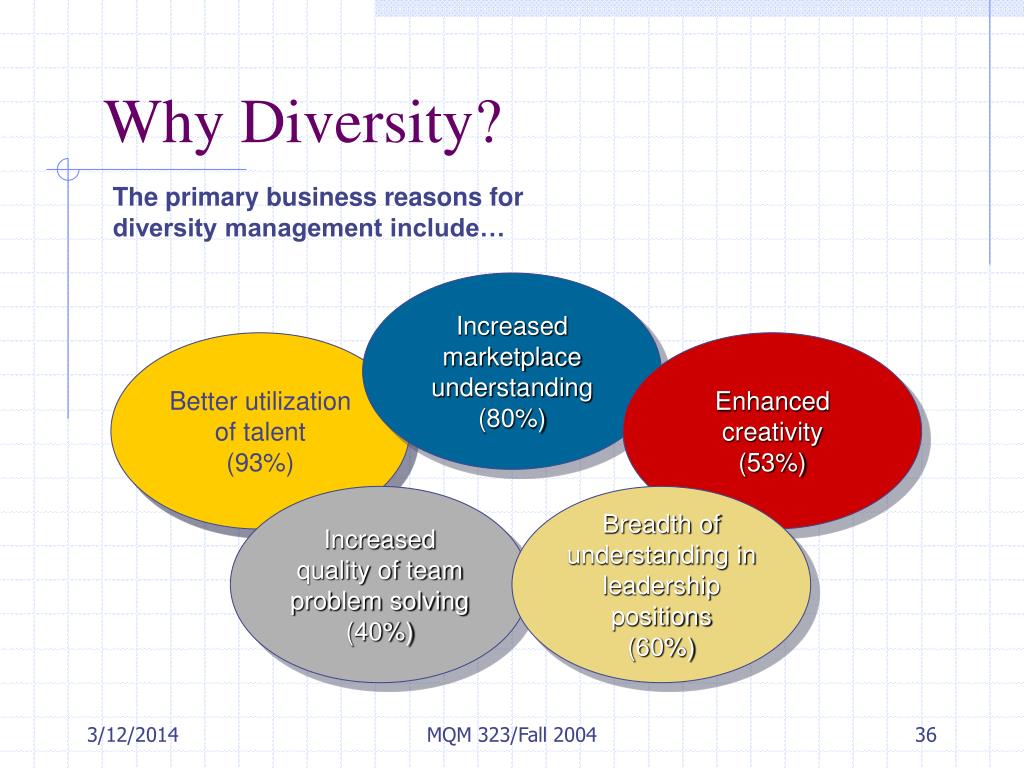 Why Diversity?

The primary business reasons for diversity management include…

Better utilization of talent (93%)

Increased marketplace understanding (80%)

Enhanced creativity (53%)

Increased quality of team problem solving (40%)

Breadth of understanding in leadership positions (60%)

3/12/2014

MQM 323/Fall 2004

36